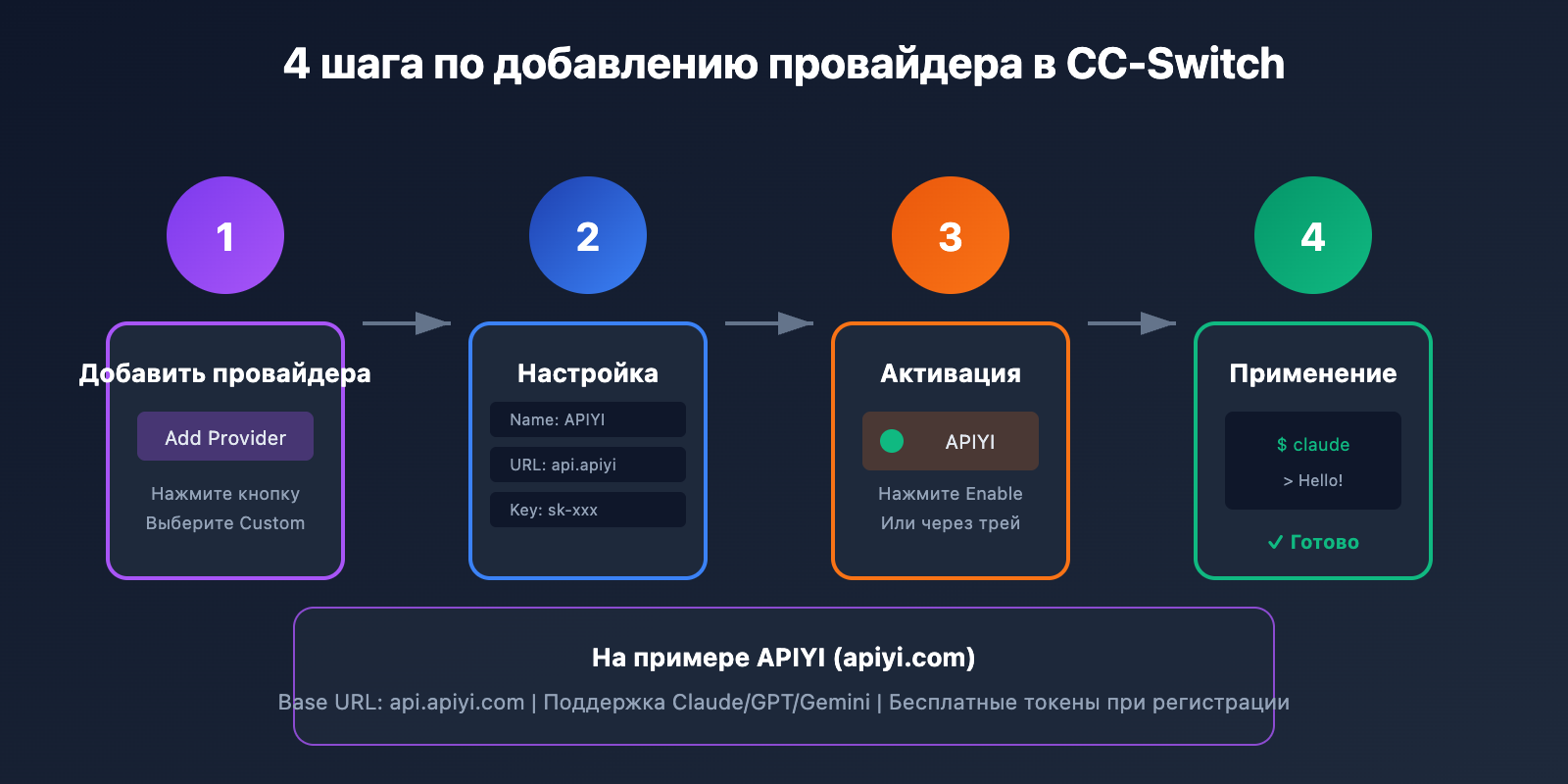 4 шага по добавлению провайдера в CC-Switch

1

Добавить провайдера

Add Provider

Нажмите кнопку
Выберите Custom

2

Настройка

Name: APIYI

URL: api.apiyi

Key: sk-xxx

3

Активация

APIYI

Нажмите Enable
Или через трей

4

Применение

$ claude

> Hello!

✓ Готово

На примере APIYI (apiyi.com)

Base URL: api.apiyi.com | Поддержка Claude/GPT/Gemini | Бесплатные токены при регистрации